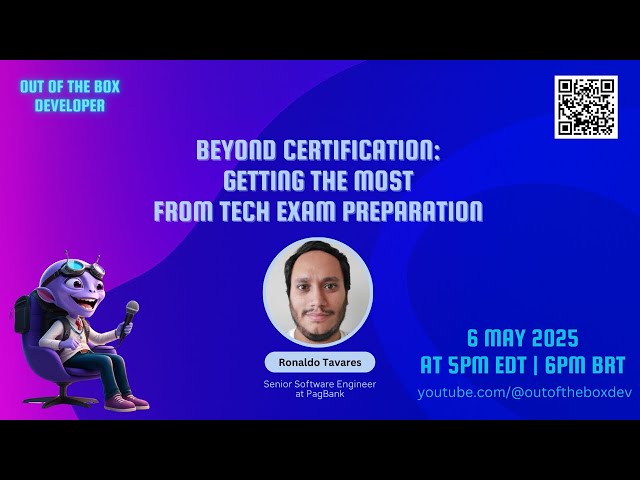 OUT OF THE BOX DEVELOPER

BEYOND CERTIFICATION: GETTING THE MOST FROM TECH EXAM PREPARATION

Ronaldo Tavares

Senior Software Engineer at PagBank

6 MAY 2025
AT 5PM EDT | 6PM BRT
youtube.com/@outoftheboxdev